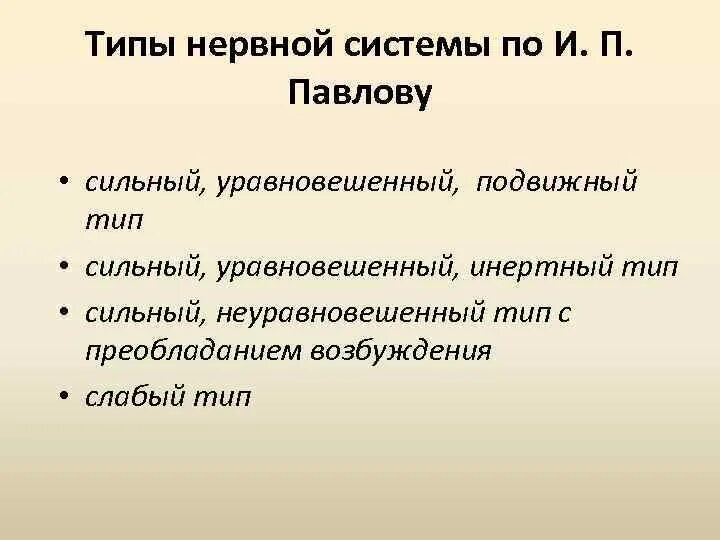 Типы нервной системы по И. П. Павлову

• сильный, уравновешенный, подвижный тип
• сильный, уравновешенный, инертный тип
• сильный, неуравновешенный тип с преобладанием возбуждения
• слабый тип